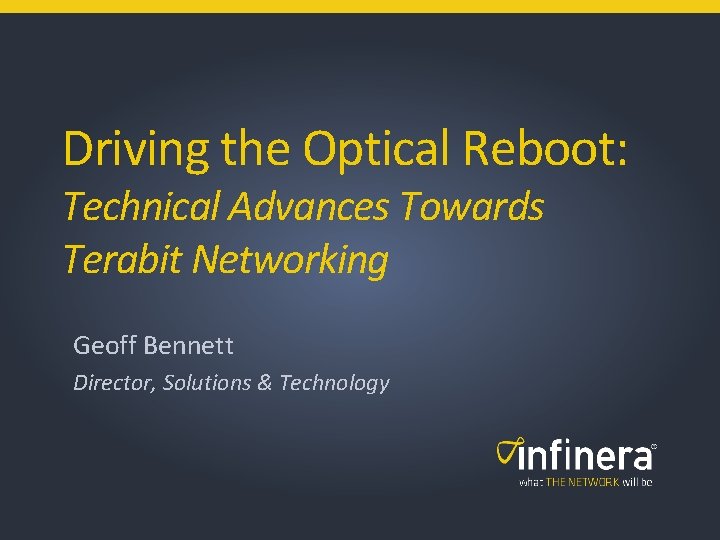 Driving the Optical Reboot:
Technical Advances Towards Terabit Networking

Geoff Bennett
Director, Solutions & Technology

infinera
what THE NETWORK will be